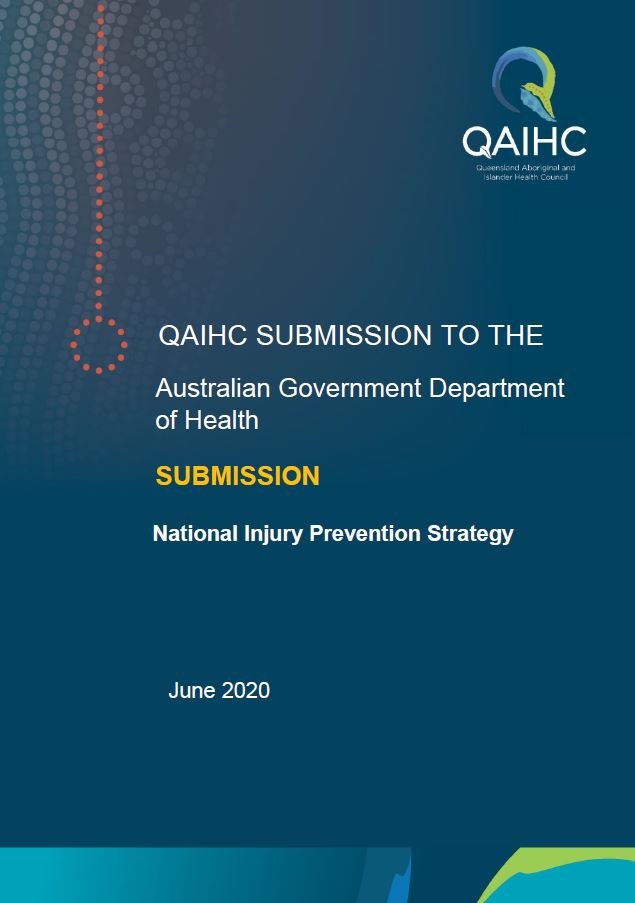 QAIHC
Queensland Aboriginal and Islander Health Council

QAIHC SUBMISSION TO THE

Australian Government Department of Health

SUBMISSION

National Injury Prevention Strategy

June 2020